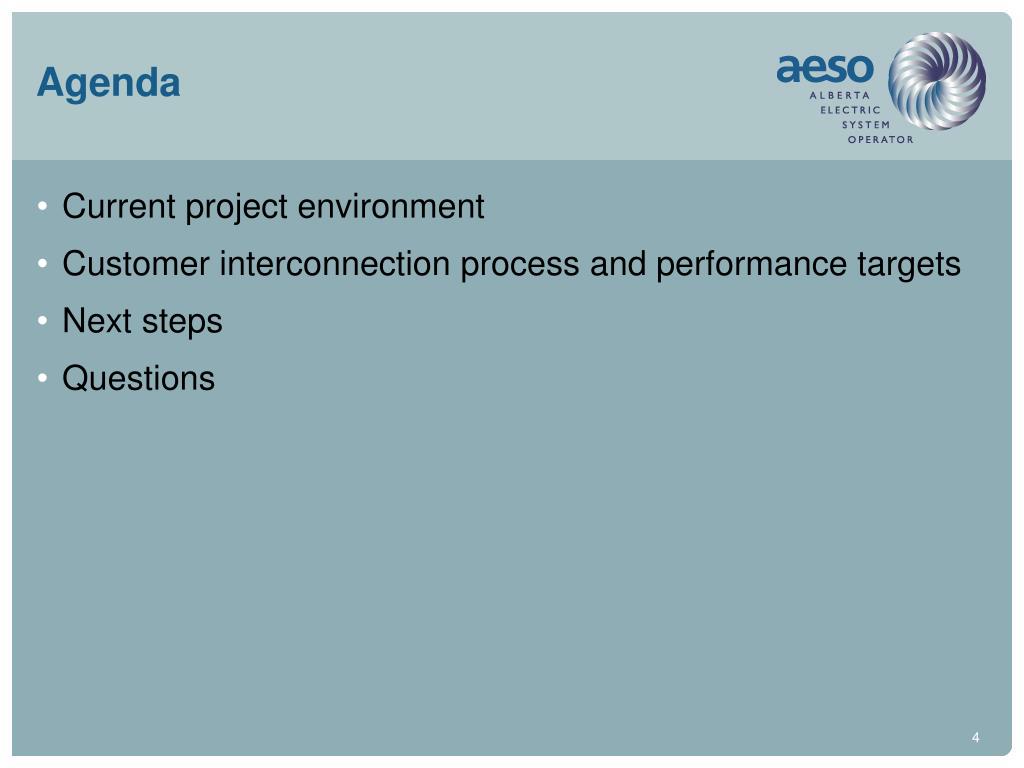 Agenda

aeso
ALBERTA
ELECTRIC
SYSTEM
OPERATOR

• Current project environment
• Customer interconnection process and performance targets
• Next steps
• Questions

4